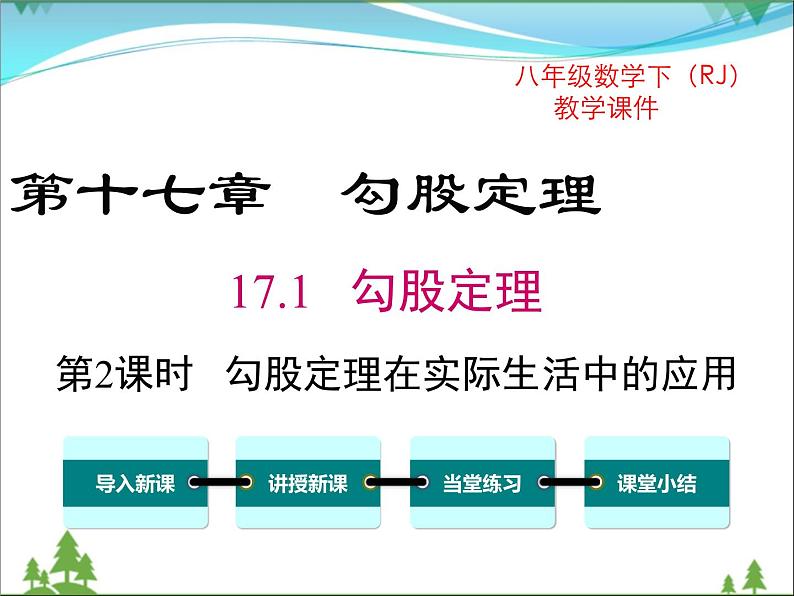 八年级数学下（RJ）
教学课件

第十七章　勾股定理

17.1　勾股定理

第2课时　勾股定理在实际生活中的应用

导入新课

讲授新课

当堂练习

课堂小结